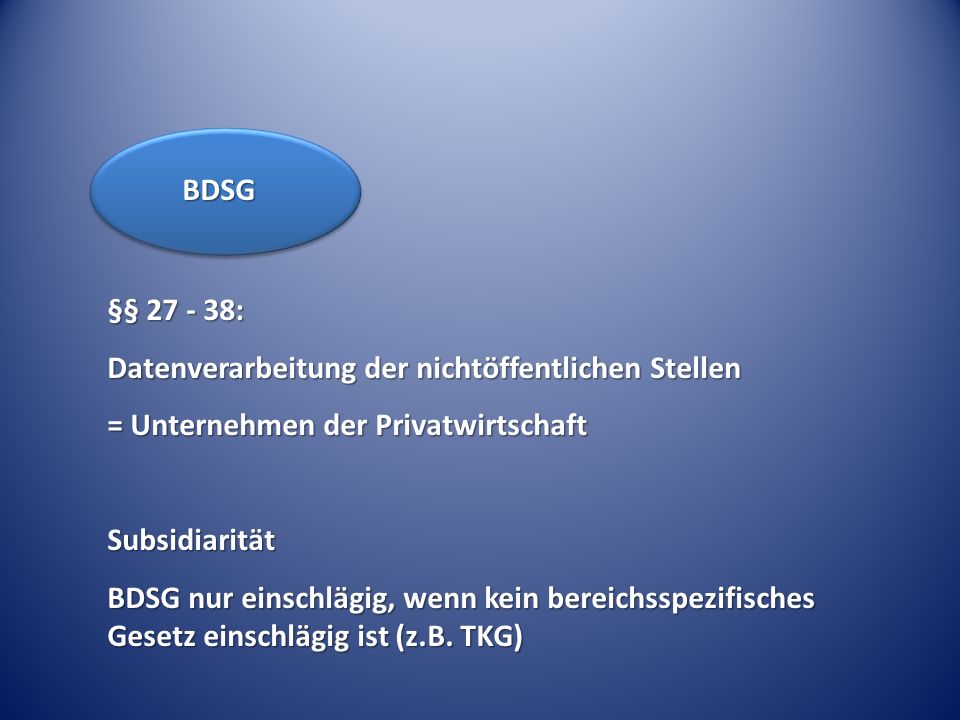 BDSG

§§ 27 - 38:

Datenverarbeitung der nichtöffentlichen Stellen

= Unternehmen der Privatwirtschaft

Subsidiarität

BDSG nur einschlägig, wenn kein bereichsspezifisches Gesetz einschlägig ist (z.B. TKG)